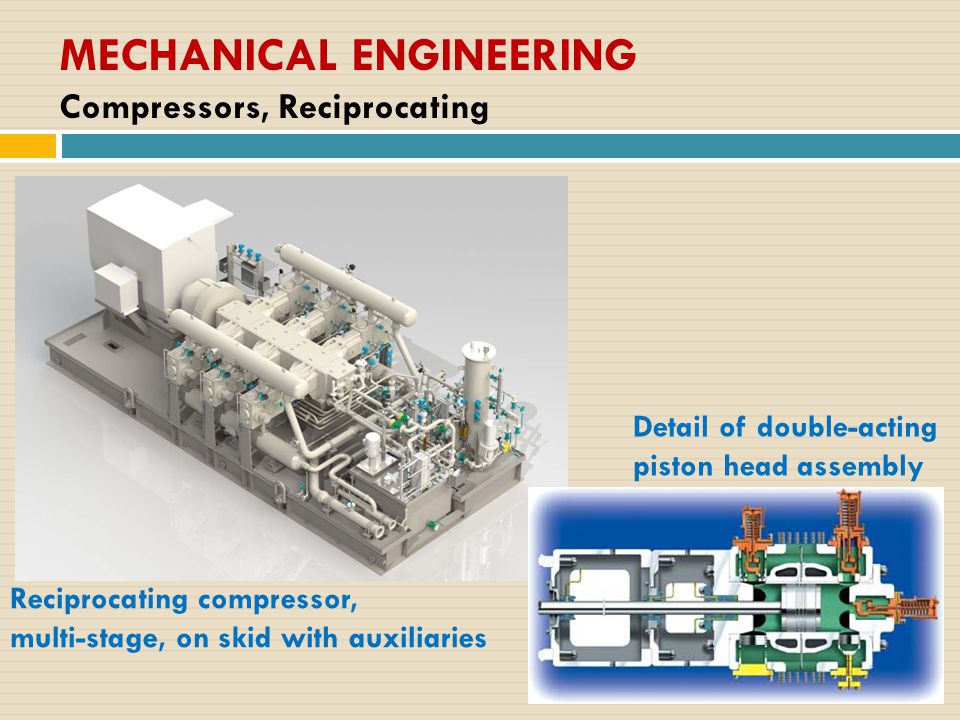 MECHANICAL ENGINEERING
Compressors, Reciprocating

Detail of double-acting piston head assembly

Reciprocating compressor, multi-stage, on skid with auxiliaries